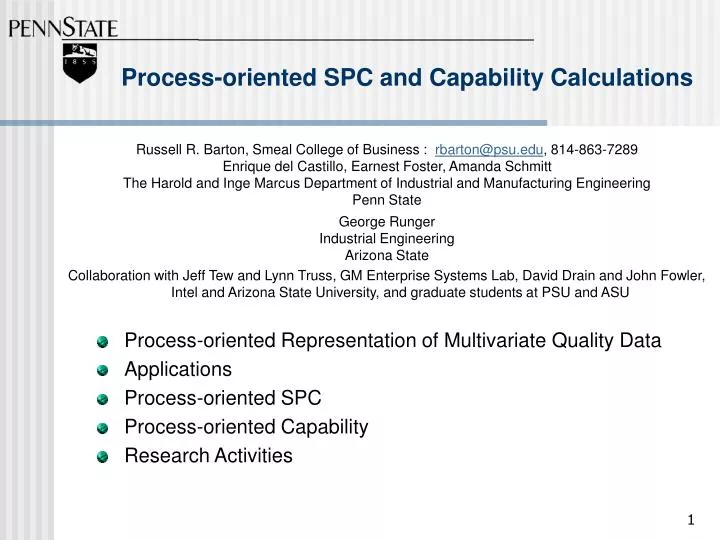 PENNSTATE

1855

Process-oriented SPC and Capability Calculations

Russell R. Barton, Smeal College of Business : rbarton@psu.edu, 814-863-7289
Enrique del Castillo, Earnest Foster, Amanda Schmitt
The Harold and Inge Marcus Department of Industrial and Manufacturing Engineering
Penn State

George Runger
Industrial Engineering
Arizona State

Collaboration with Jeff Tew and Lynn Truss, GM Enterprise Systems Lab, David Drain and John Fowler, Intel and Arizona State University, and graduate students at PSU and ASU

Process-oriented Representation of Multivariate Quality Data
Applications
Process-oriented SPC
Process-oriented Capability
Research Activities

1